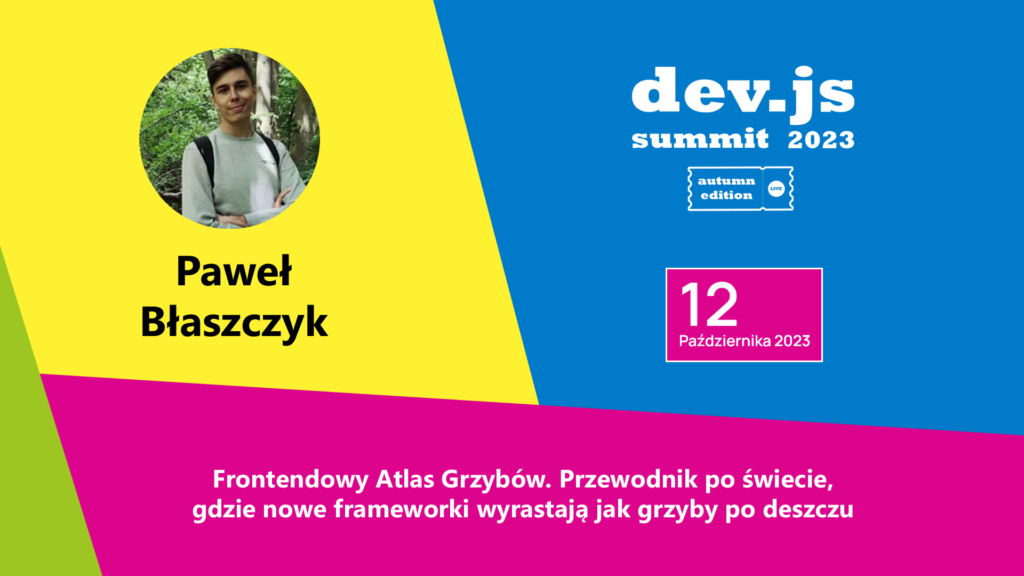 Paweł Błaszczyk

dev.js
summit 2023

autumn edition
LIVE

12
Października 2023

Frontendowy Atlas Grzybów. Przewodnik po świecie, gdzie nowe frameworki wyrastają jak grzyby po deszczu